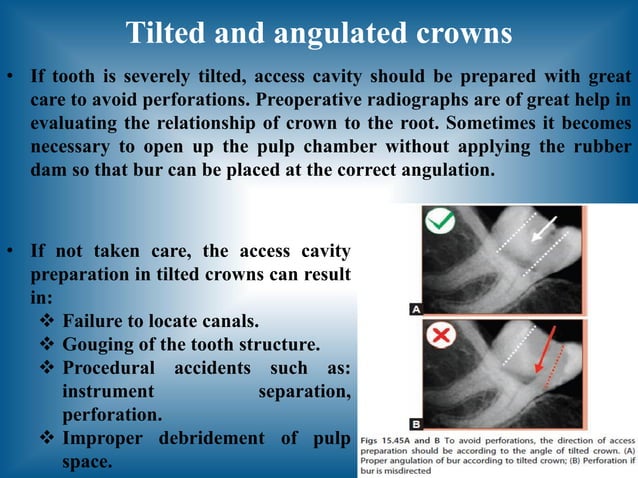 Tilted and angulated crowns

• If tooth is severely tilted, access cavity should be prepared with great care to avoid perforations. Preoperative radiographs are of great help in evaluating the relationship of crown to the root. Sometimes it becomes necessary to open up the pulp chamber without applying the rubber dam so that bur can be placed at the correct angulation.

• If not taken care, the access cavity preparation in tilted crowns can result in:
❖ Failure to locate canals.
❖ Gouging of the tooth structure.
❖ Procedural accidents such as: instrument separation, perforation.
❖ Improper debridement of pulp space.

A

B

Figs 15.45A and B To avoid perforations, the direction of access preparation should be according to the angle of tilted crown. (A) Proper angulation of bur according to tilted crown; (B) Perforation if bur is misdirected